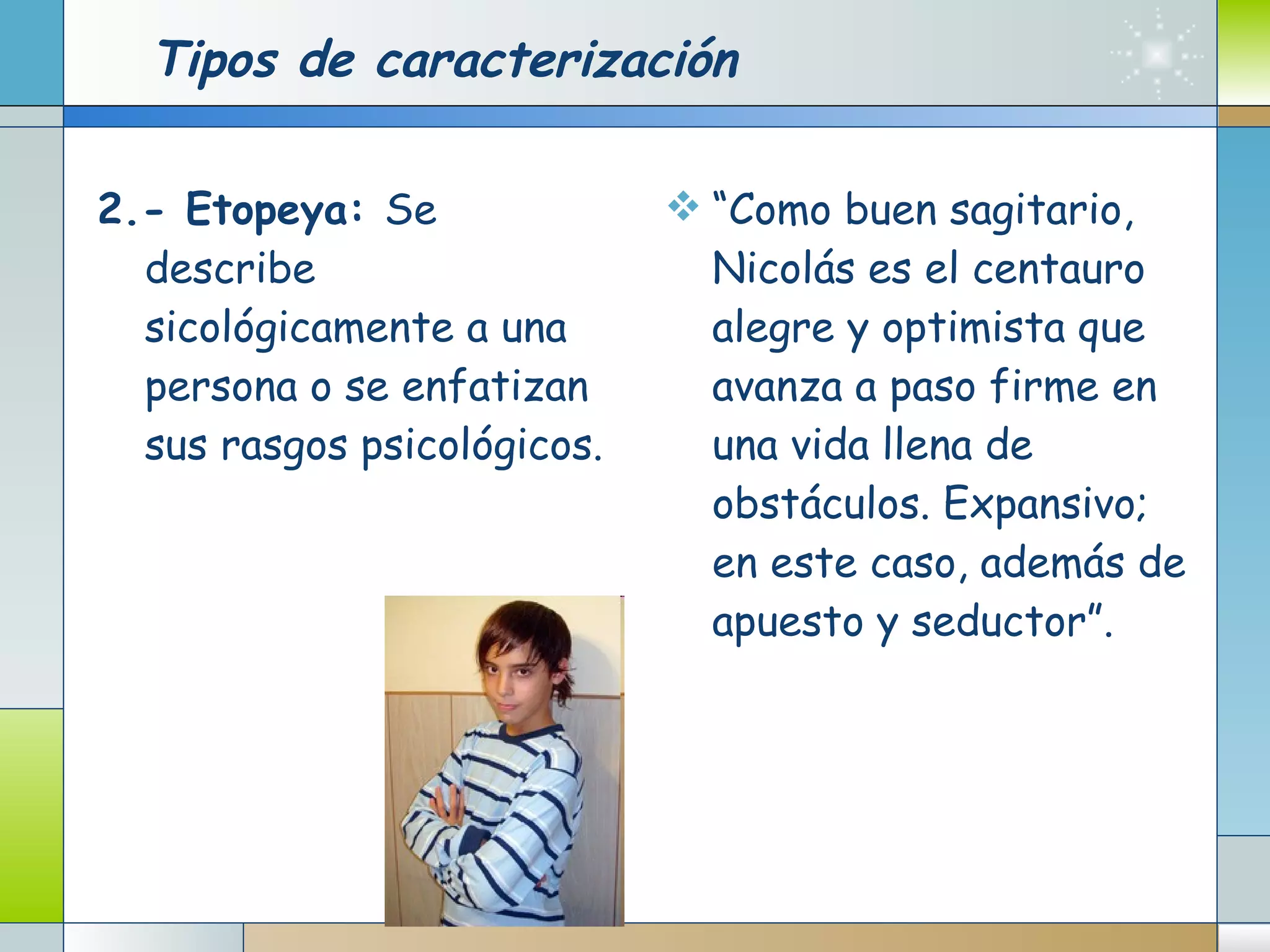 Tipos de caracterización

2.- Etopeya: Se describe sicológicamente a una persona o se enfatizan sus rasgos psicológicos.

❖ “Como buen sagitario, Nicolás es el centauro alegre y optimista que avanza a paso firme en una vida llena de obstáculos. Expansivo; en este caso, además de apuesto y seductor”.